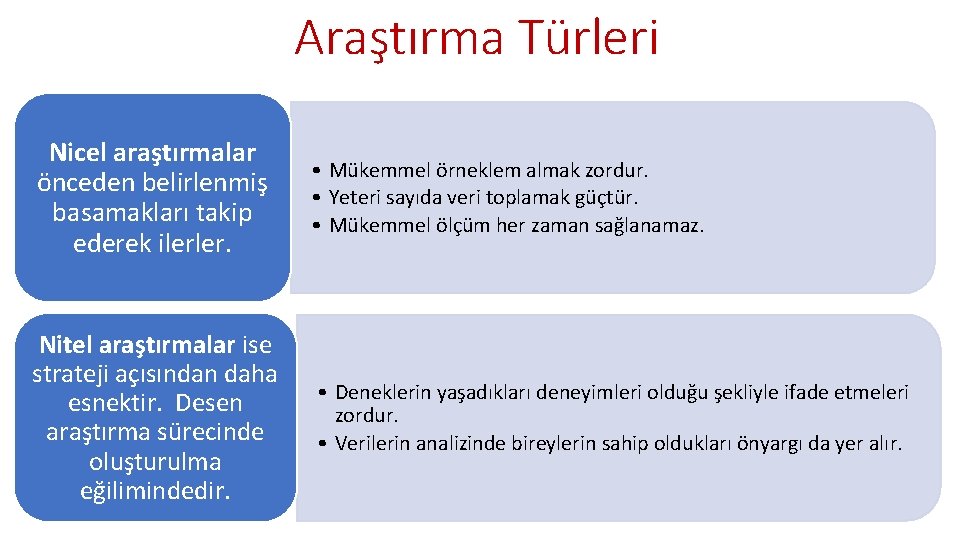 Araştırma Türleri

Nicel araştırmalar önceden belirlenmiş basamakları takip ederek ilerler.

• Mükemmel örneklem almak zordur.
• Yeteri sayıda veri toplamak güçtür.
• Mükemmel ölçüm her zaman sağlanamaz.

Nitel araştırmalar ise strateji açısından daha esnektir. Desen araştırma sürecinde oluşturulma eğilimindedir.

• Deneklerin yaşadıkları deneyimleri olduğu şekliyle ifade etmeleri zordur.
• Verilerin analizinde bireylerin sahip oldukları önyargı da yer alır.